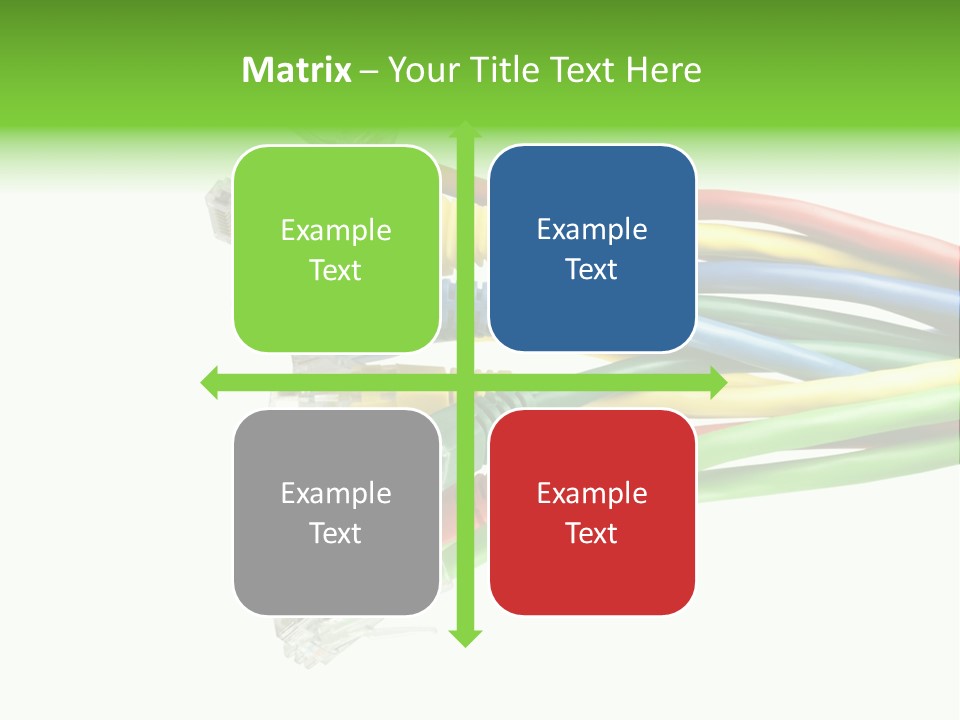 Matrix – Your Title Text Here

Example Text

Example Text

Example Text

Example Text